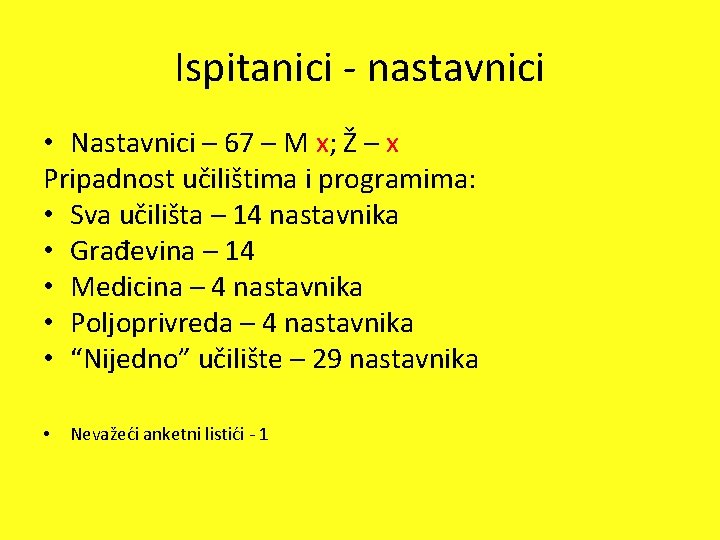 Ispitanici - nastavnici

• Nastavnici – 67 – M x; Ž – x
Pripadnost učilištima i programima:
• Sva učilišta – 14 nastavnika
• Građevina – 14
• Medicina – 4 nastavnika
• Poljoprivreda – 4 nastavnika
• “Nijedno” učilište – 29 nastavnika

• Nevažeći anketni listići - 1